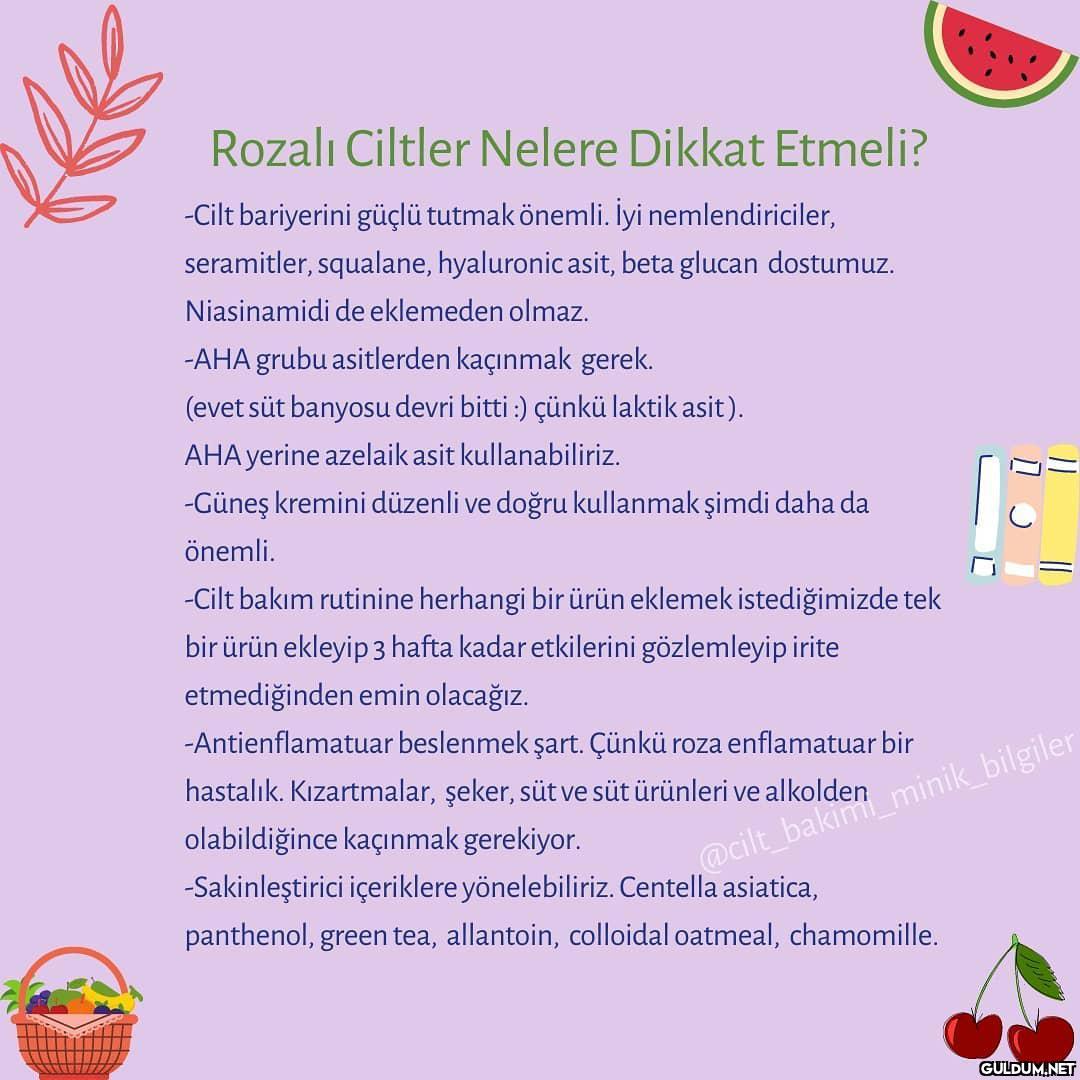 Rozalı Ciltler Nelere Dikkat Etmeli?

-Cilt bariyerini güçlü tutmak önemli. İyi nemlendiriciler, seramitler, squalane, hyaluronic asit, beta glucan dostumuz. Niasinamidi de eklemeden olmaz.
-AHA grubu asitlerden kaçınmak gerek.
(evet süt banyosu devri bitti :) çünkü laktik asit ).
AHA yerine azelaik asit kullanabiliriz.
-Güneş kremini düzenli ve doğru kullanmak şimdi daha da önemli.
-Cilt bakım rutinine herhangi bir ürün eklemek istediğimizde tek bir ürün ekleyip 3 hafta kadar etkilerini gözlemleyip irite etmediğinden emin olacağız.
-Antienflamatuar beslenmek şart. Çünkü roza enflamatuar bir hastalık. Kızartmalar, şeker, süt ve süt ürünleri ve alkolden olabildiğince kaçınmak gerekiyor.
-Sakinleştirici içeriklere yönelebiliriz. Centella asiatica, panthenol, green tea, allantoin, colloidal oatmeal, chamomille.

@cilt_bakimi_minik_bilgiler

GULDUM.NET